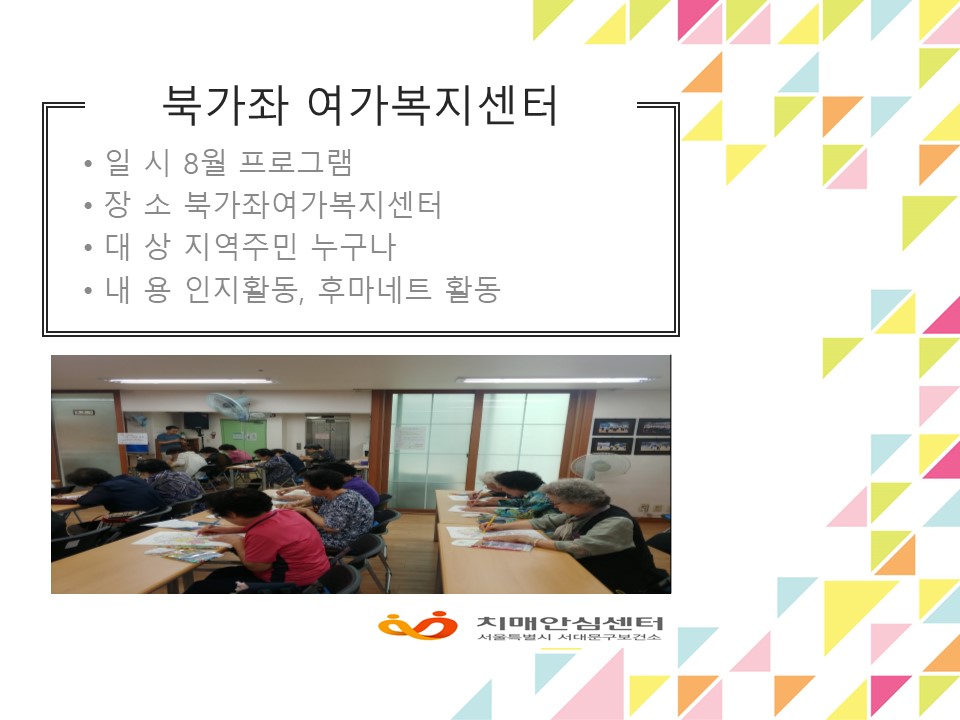 북가좌 여가복지센터

• 일 시 8월 프로그램
• 장 소 북가좌여가복지센터
• 대 상 지역주민 누구나
• 내 용 인지활동, 후마네트 활동

치매안심센터
서울특별시 서대문구보건소